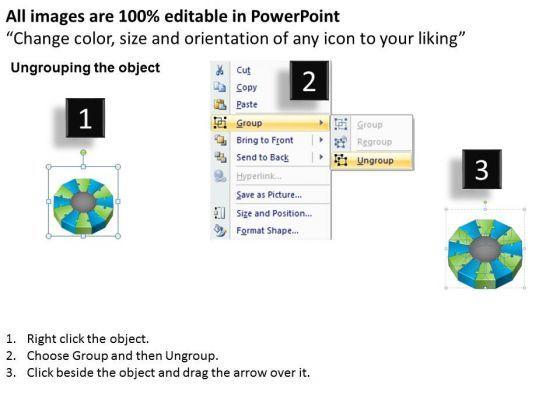 All images are 100% editable in PowerPoint
“Change color, size and orientation of any icon to your liking”

Ungrouping the object

1

2

Cut
Copy
Paste
Group
Bring to Front
Send to Back
Hyperlink...
Save as Picture...
Size and Position...
Format Shape...

Group
Regroup
Ungroup

3

1. Right click the object.
2. Choose Group and then Ungroup.
3. Click beside the object and drag the arrow over it.